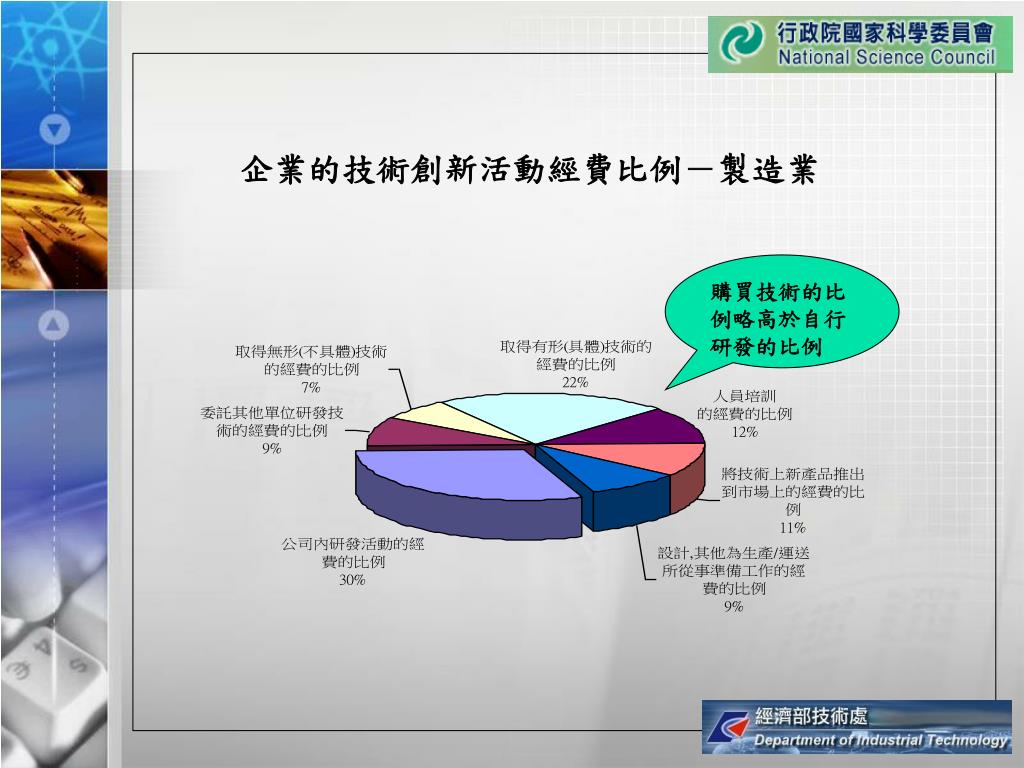 行政院國家科學委員會
National Science Council

企業的技術創新活動經費比例－製造業

購買技術的比例略高於自行研發的比例

取得無形(不具體)技術的經費的比例
7%

取得有形(具體)技術的經費的比例
22%

人員培訓的經費的比例
12%

委託其他單位研發技術的經費的比例
9%

將技術上新產品推出到市場上的經費的比例
11%

公司內研發活動的經費的比例
30%

設計,其他為生產/運送所從事準備工作的經費的比例
9%

經濟部技術處
Department of Industrial Technology